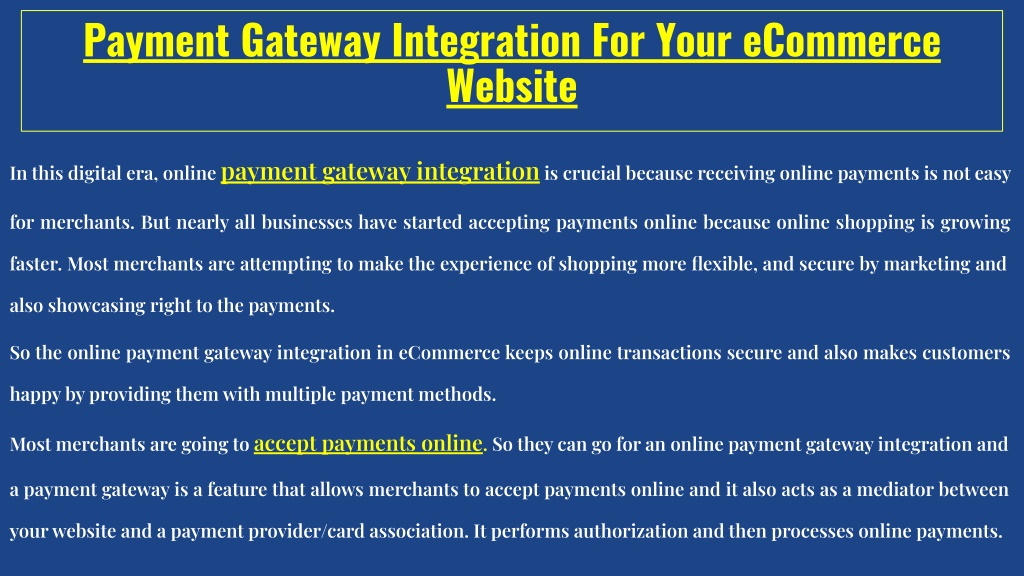 Payment Gateway Integration For Your eCommerce Website

In this digital era, online payment gateway integration is crucial because receiving online payments is not easy for merchants. But nearly all businesses have started accepting payments online because online shopping is growing faster. Most merchants are attempting to make the experience of shopping more flexible, and secure by marketing and also showcasing right to the payments.

So the online payment gateway integration in eCommerce keeps online transactions secure and also makes customers happy by providing them with multiple payment methods.

Most merchants are going to accept payments online. So they can go for an online payment gateway integration and a payment gateway is a feature that allows merchants to accept payments online and it also acts as a mediator between your website and a payment provider/card association. It performs authorization and then processes online payments.